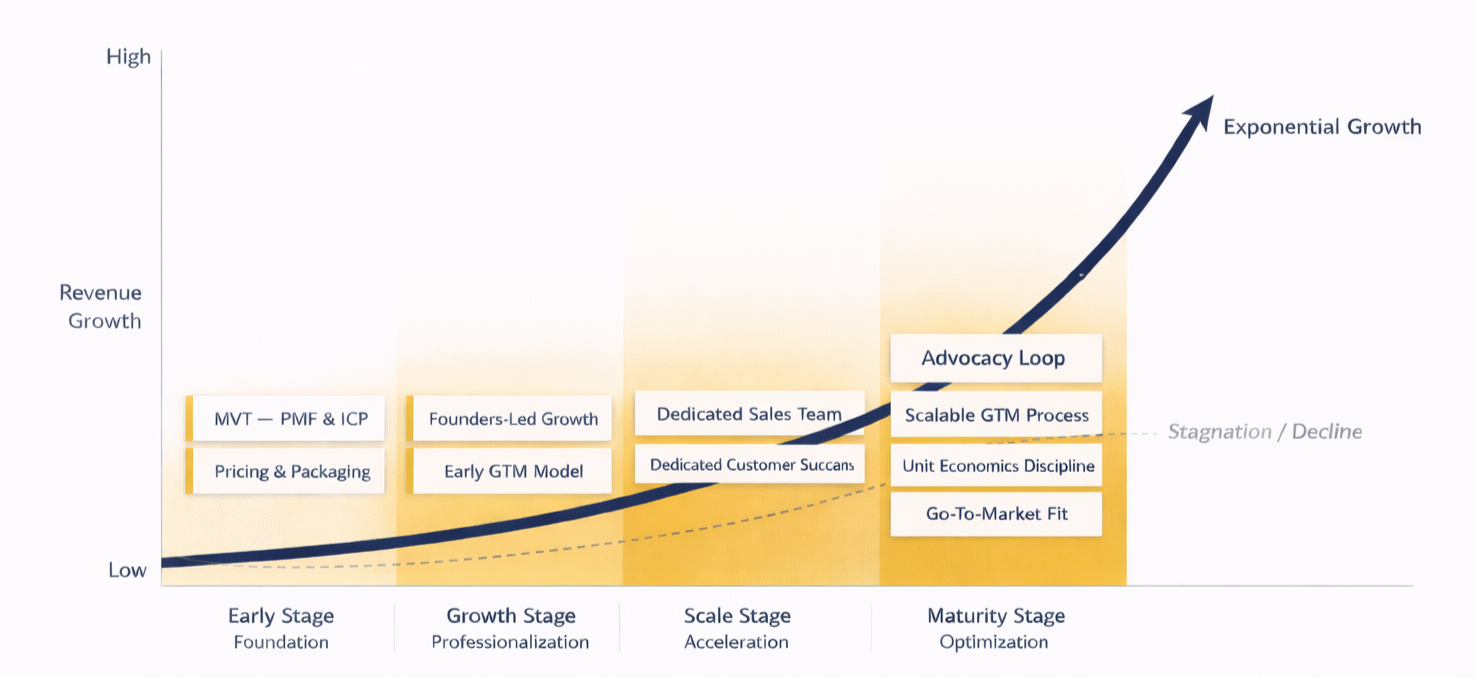 High

Revenue Growth

Low

Exponential Growth

Stagnation / Decline

MVT — PMF & ICP

Pricing & Packaging

Founders-Led Growth

Early GTM Model

Dedicated Sales Team

Dedicated Customer Succans

Advocacy Loop

Scalable GTM Process

Unit Economics Discipline

Go-To-Market Fit

Early Stage
Foundation

Growth Stage
Professionalization

Scale Stage
Acceleration

Maturity Stage
Optimization